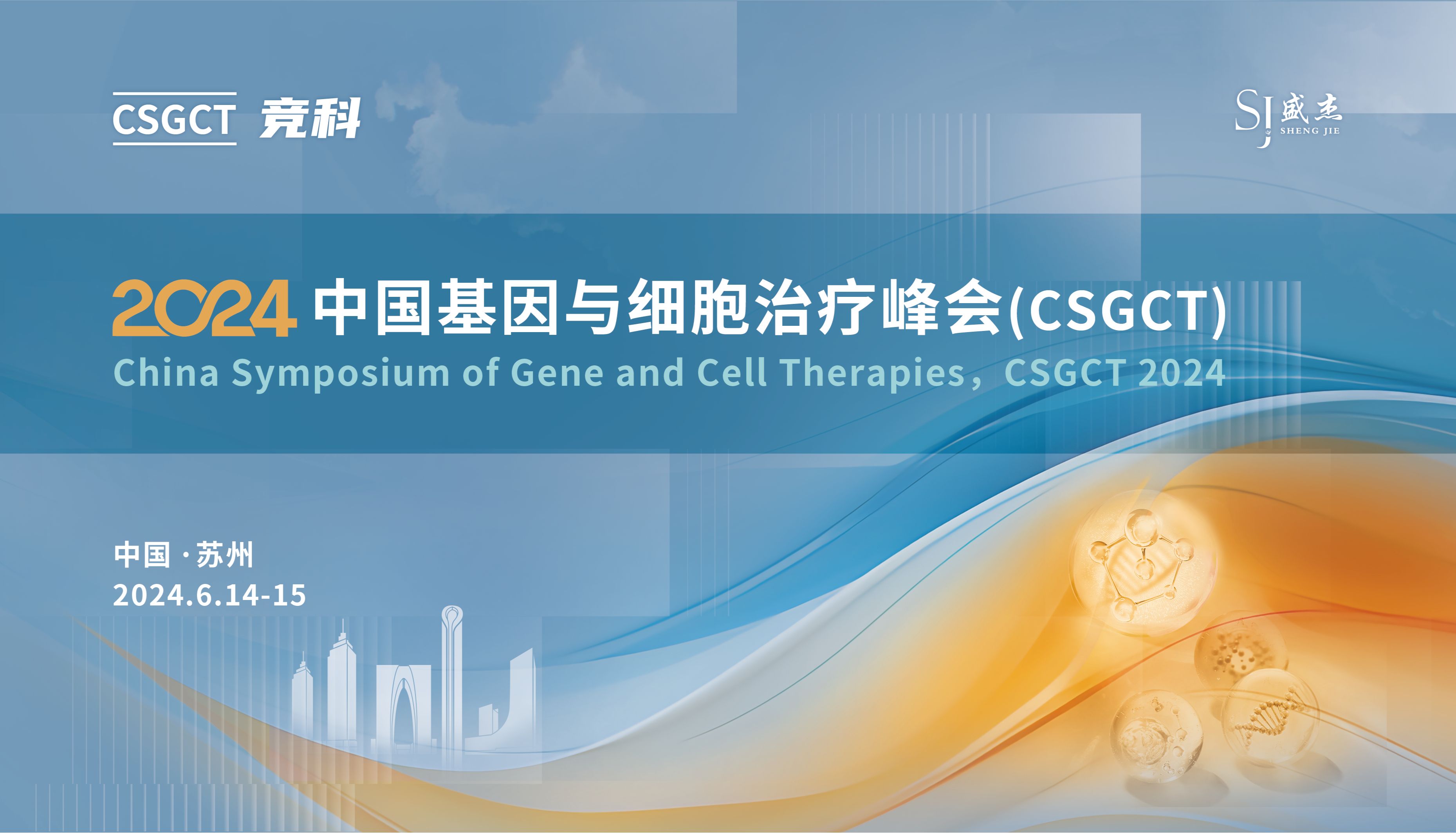 CSGCT 竞科

SJ 盛杰 SHENG JIE

2024 中国基因与细胞治疗峰会(CSGCT)

China Symposium of Gene and Cell Therapies，CSGCT 2024

中国 · 苏州

2024.6.14-15